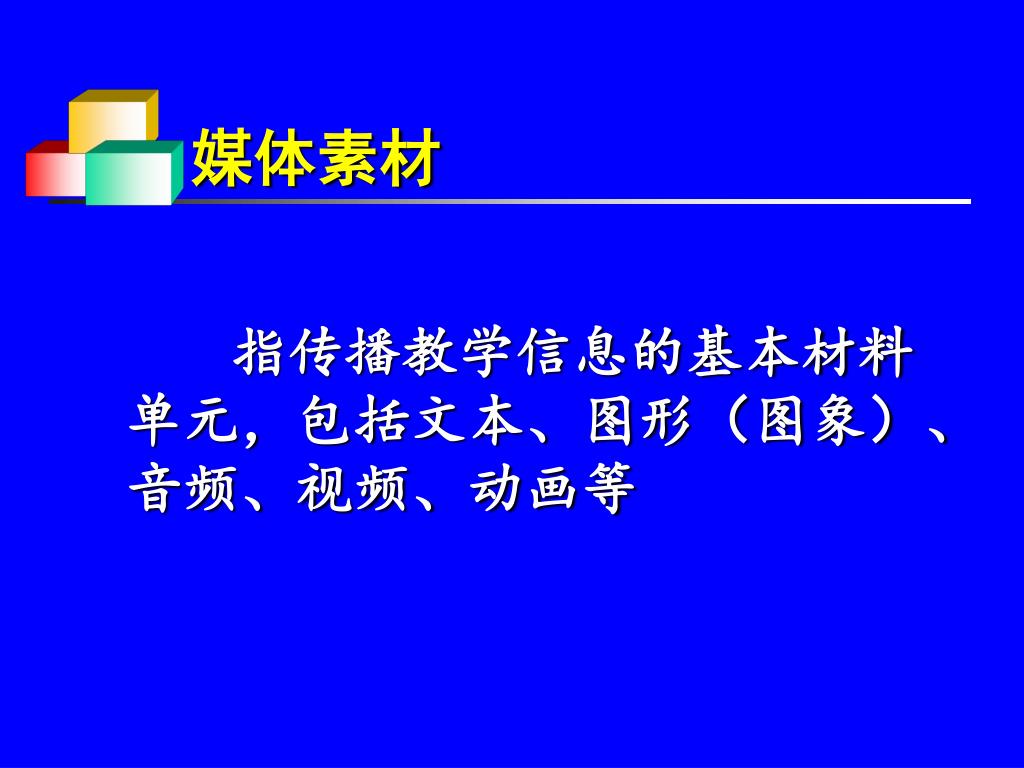 媒体素材

指传播教学信息的基本材料单元，包括文本、图形（图象）、音频、视频、动画等